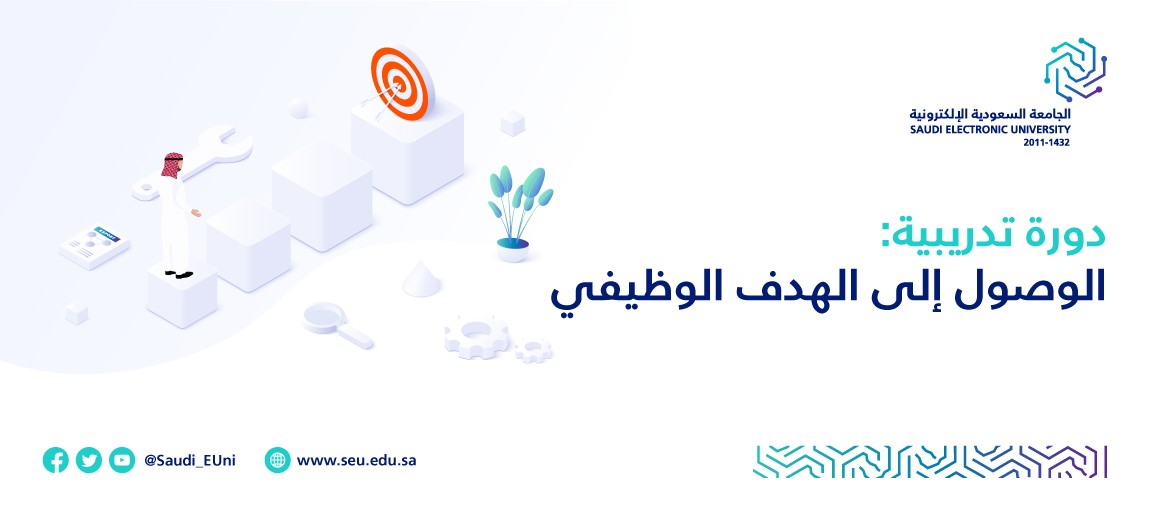 الجامعة السعودية الإلكترونية
SAUDI ELECTRONIC UNIVERSITY
2011-1432

دورة تدريبية:
الوصول إلى الهدف الوظيفي

@Saudi_EUni
www.seu.edu.sa